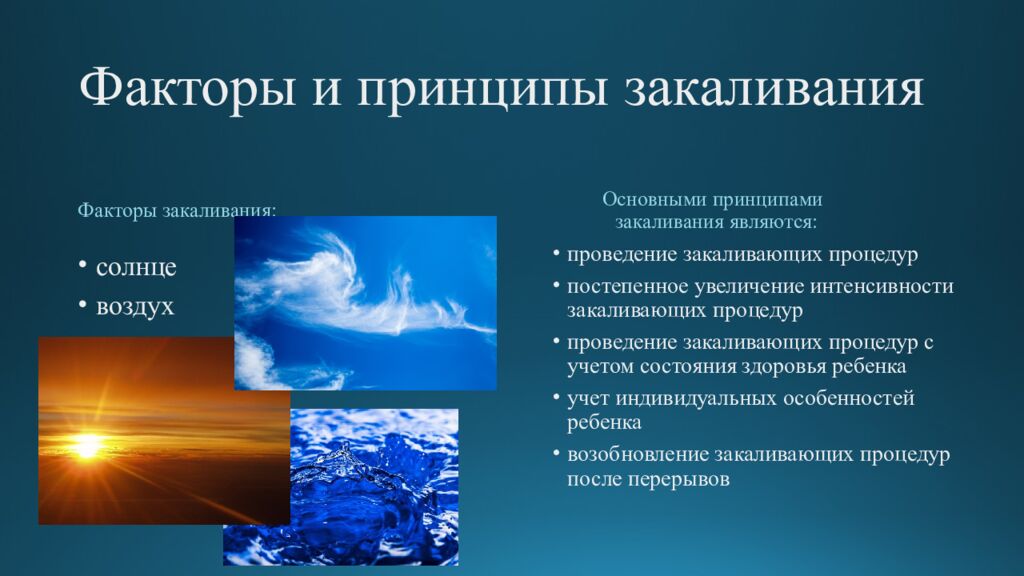 Факторы и принципы закаливания

Факторы закаливания:

• солнце
• воздух

Основными принципами закаливания являются:

• проведение закаливающих процедур
• постепенное увеличение интенсивности закаливающих процедур
• проведение закаливающих процедур с учетом состояния здоровья ребенка
• учет индивидуальных особенностей ребенка
• возобновление закаливающих процедур после перерывов